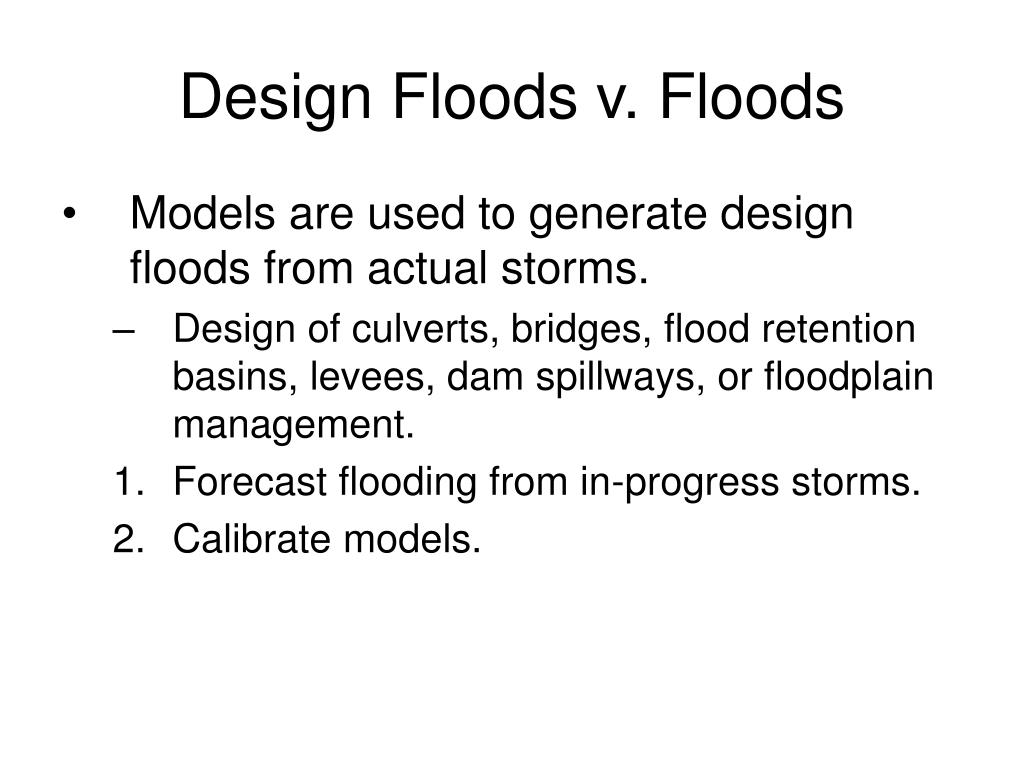 Design Floods v. Floods

• Models are used to generate design floods from actual storms.

– Design of culverts, bridges, flood retention basins, levees, dam spillways, or floodplain management.

1. Forecast flooding from in-progress storms.

2. Calibrate models.